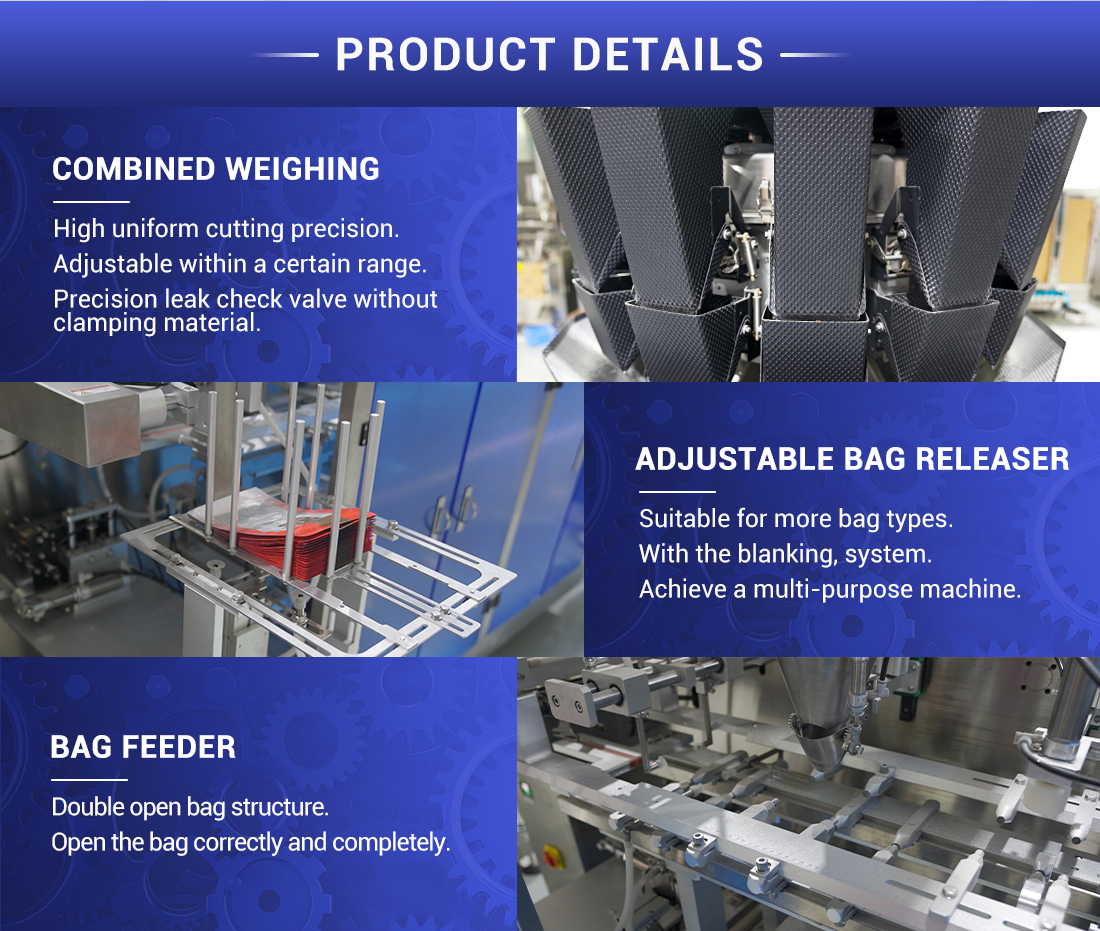 PRODUCT DETAILS

COMBINED WEIGHING

High uniform cutting precision.
Adjustable within a certain range.
Precision leak check valve without clamping material.

ADJUSTABLE BAG RELEASER

Suitable for more bag types.
With the blanking, system.
Achieve a multi-purpose machine.

BAG FEEDER

Double open bag structure.
Open the bag correctly and completely.